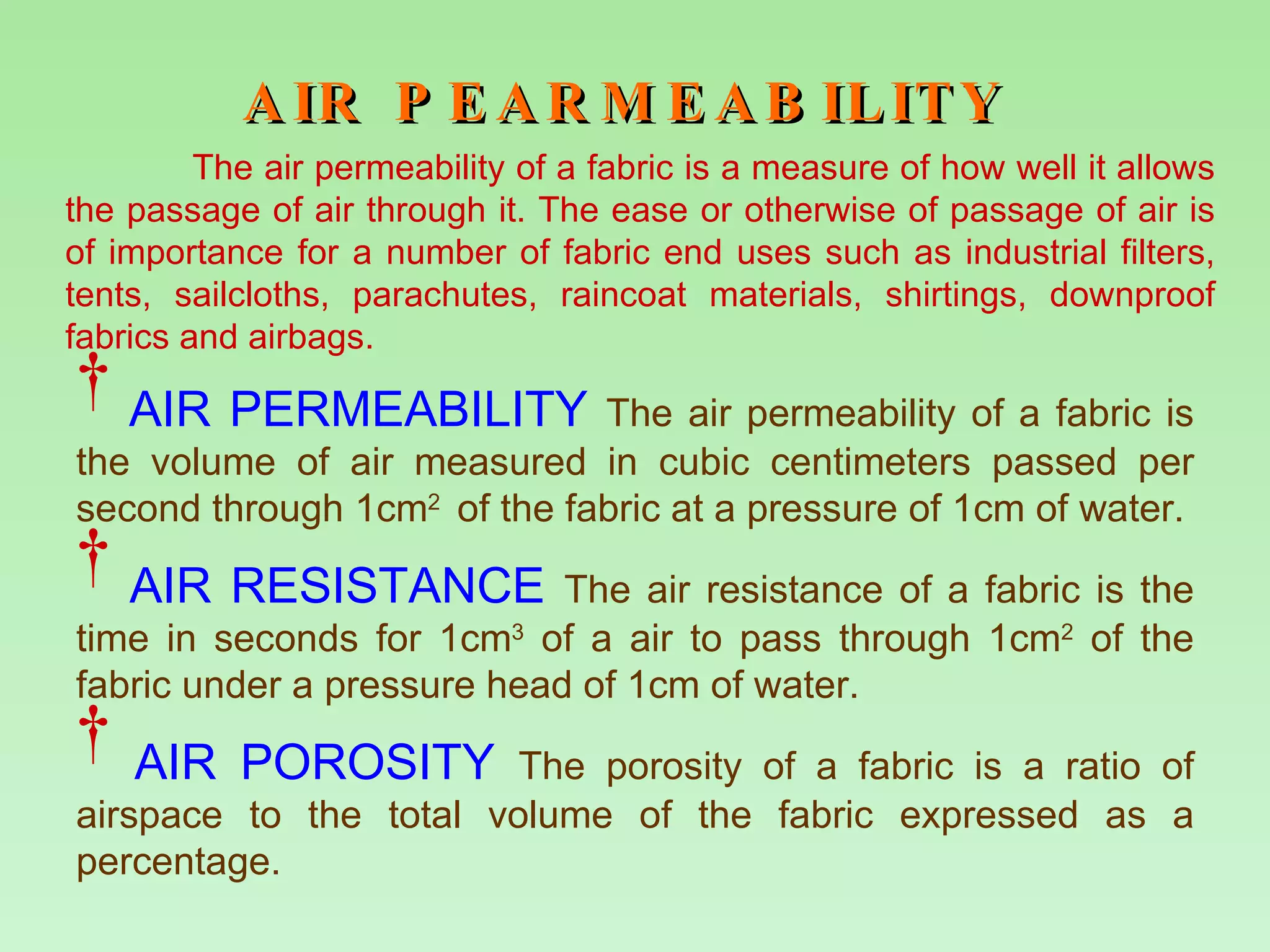 AIR PEARMEABILITY

The air permeability of a fabric is a measure of how well it allows the passage of air through it. The ease or otherwise of passage of air is of importance for a number of fabric end uses such as industrial filters, tents, sailcloths, parachutes, raincoat materials, shirtings, downproof fabrics and airbags.

AIR PERMEABILITY The air permeability of a fabric is the volume of air measured in cubic centimeters passed per second through $1cm^2$ of the fabric at a pressure of 1cm of water.

AIR RESISTANCE The air resistance of a fabric is the time in seconds for $1cm^3$ of a air to pass through $1cm^2$ of the fabric under a pressure head of 1cm of water.

AIR POROSITY The porosity of a fabric is a ratio of airspace to the total volume of the fabric expressed as a percentage.